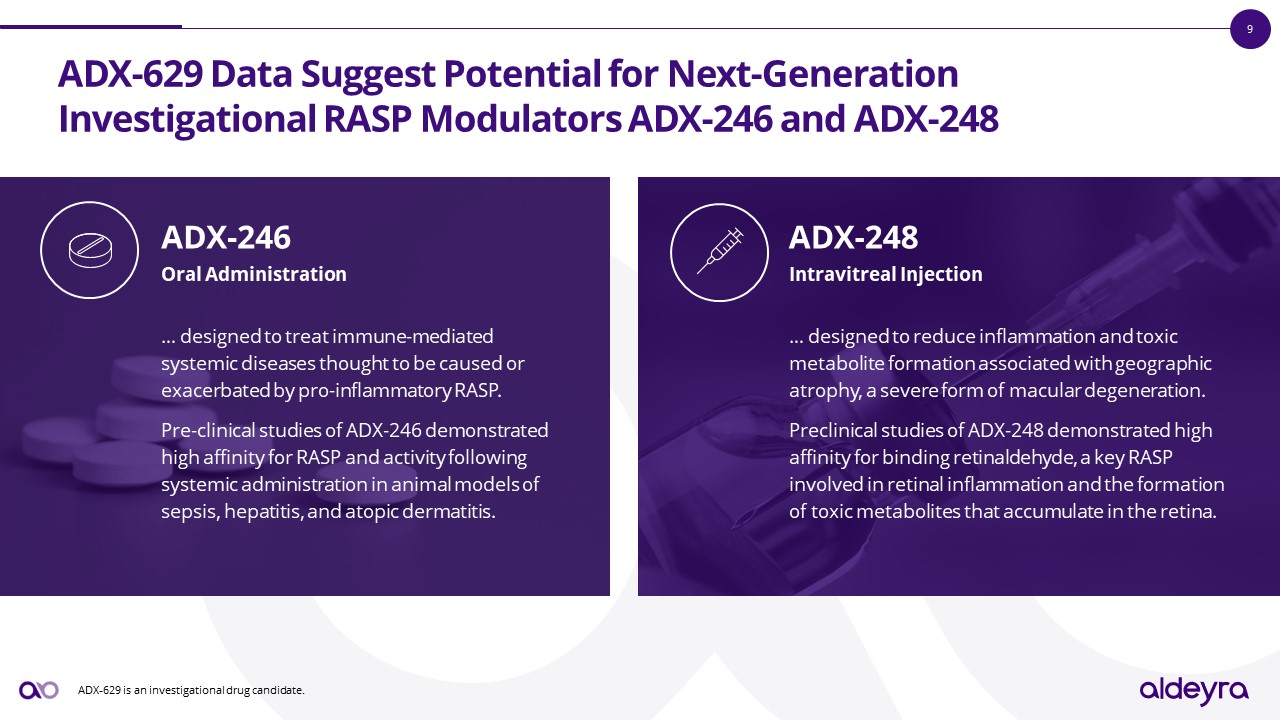 9

ADX-629 Data Suggest Potential for Next-Generation Investigational RASP Modulators ADX-246 and ADX-248

ADX-246
Oral Administration

… designed to treat immune-mediated systemic diseases thought to be caused or exacerbated by pro-inflammatory RASP.

Pre-clinical studies of ADX-246 demonstrated high affinity for RASP and activity following systemic administration in animal models of sepsis, hepatitis, and atopic dermatitis.

ADX-248
Intravitreal Injection

… designed to reduce inflammation and toxic metabolite formation associated with geographic atrophy, a severe form of macular degeneration.

Preclinical studies of ADX-248 demonstrated high affinity for binding retinaldehyde, a key RASP involved in retinal inflammation and the formation of toxic metabolites that accumulate in the retina.

ADX-629 is an investigational drug candidate.

aldeyra